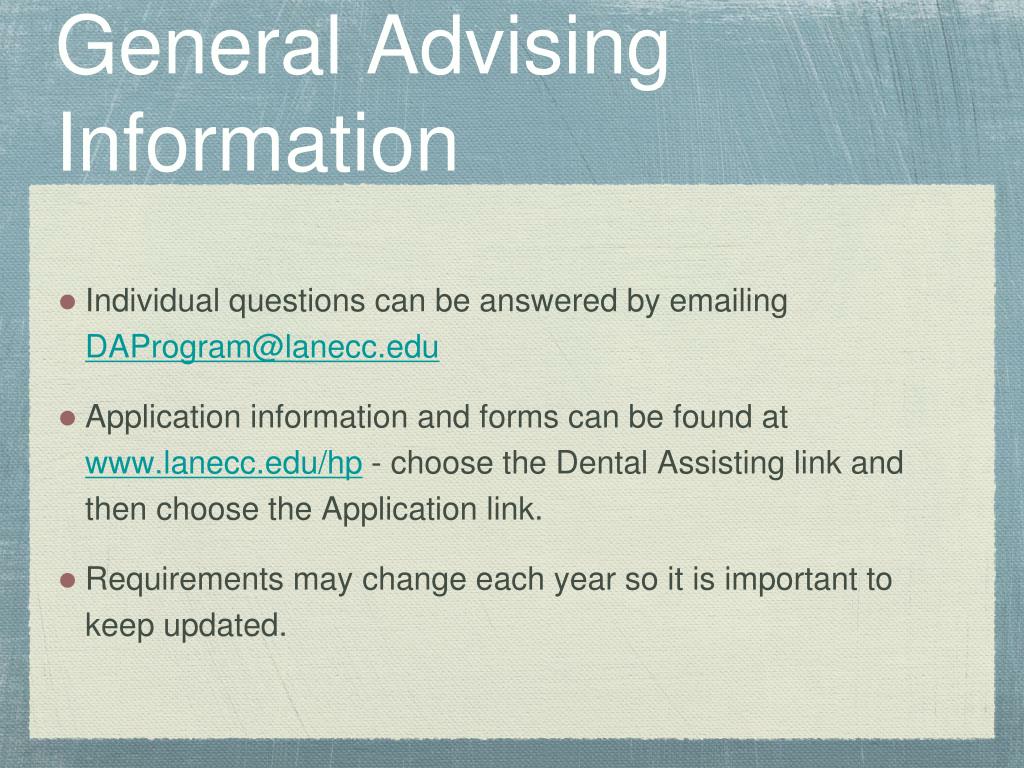 General Advising Information

Individual questions can be answered by emailing DAProgram@lanecc.edu

Application information and forms can be found at www.lanecc.edu/hp - choose the Dental Assisting link and then choose the Application link.

Requirements may change each year so it is important to keep updated.